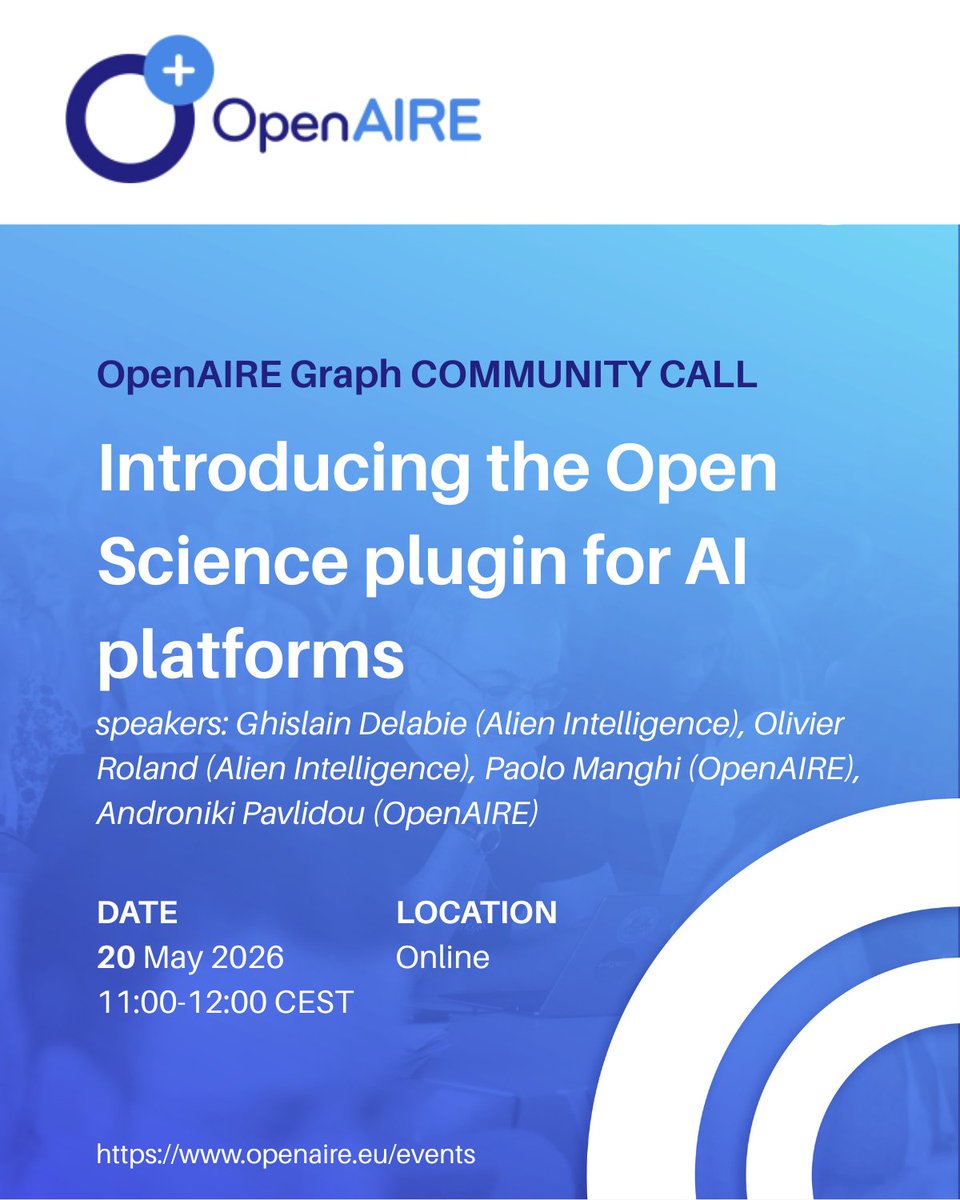 OpenAIRE

OpenAIRE Graph COMMUNITY CALL

Introducing the Open Science plugin for AI platforms

speakers: Ghislain Delabie (Alien Intelligence), Olivier Roland (Alien Intelligence), Paolo Manghi (OpenAIRE), Androniki Pavlidou (OpenAIRE)

DATE
20 May 2026
11:00-12:00 CEST

LOCATION
Online

https://www.openaire.eu/events